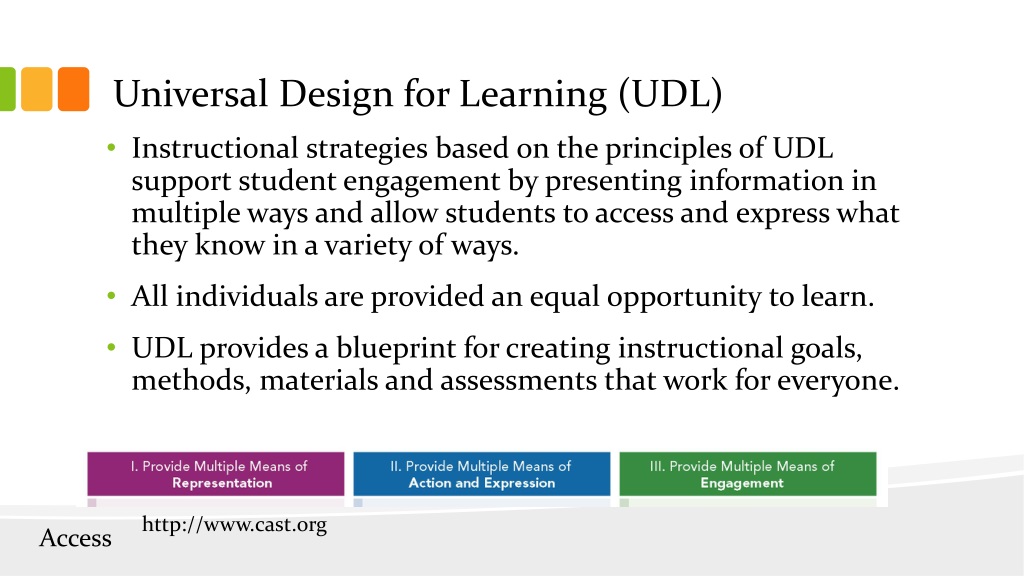 Universal Design for Learning (UDL)

• Instructional strategies based on the principles of UDL support student engagement by presenting information in multiple ways and allow students to access and express what they know in a variety of ways.

• All individuals are provided an equal opportunity to learn.

• UDL provides a blueprint for creating instructional goals, methods, materials and assessments that work for everyone.

I. Provide Multiple Means of Representation

II. Provide Multiple Means of Action and Expression

III. Provide Multiple Means of Engagement

http://www.cast.org

Access